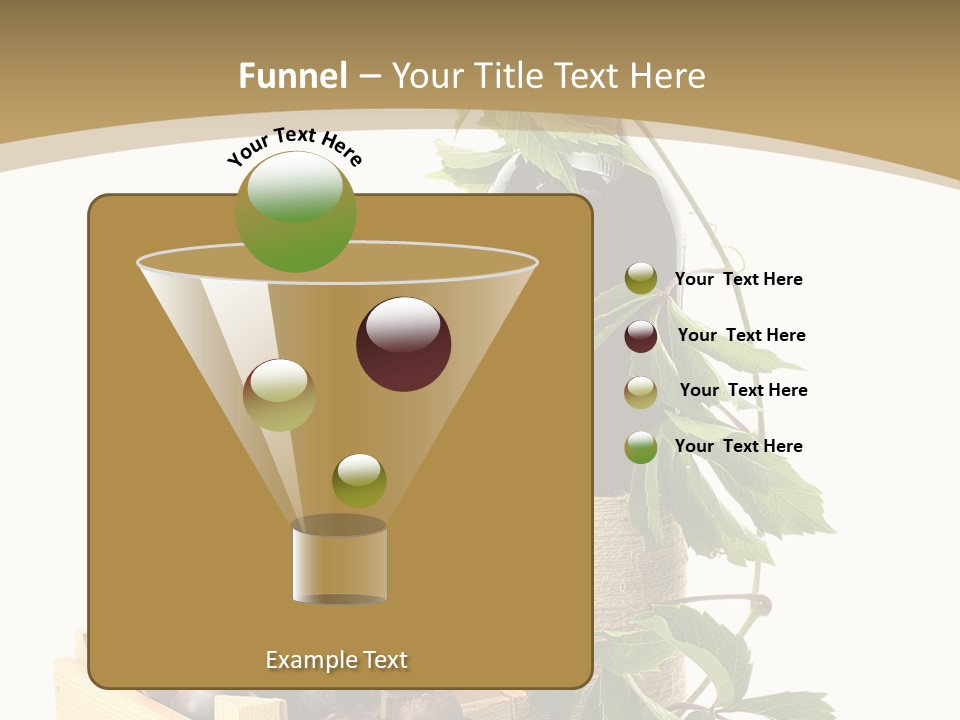 Funnel – Your Title Text Here

Your Text Here

Your Text Here

Your Text Here

Your Text Here

Your Text Here

Example Text